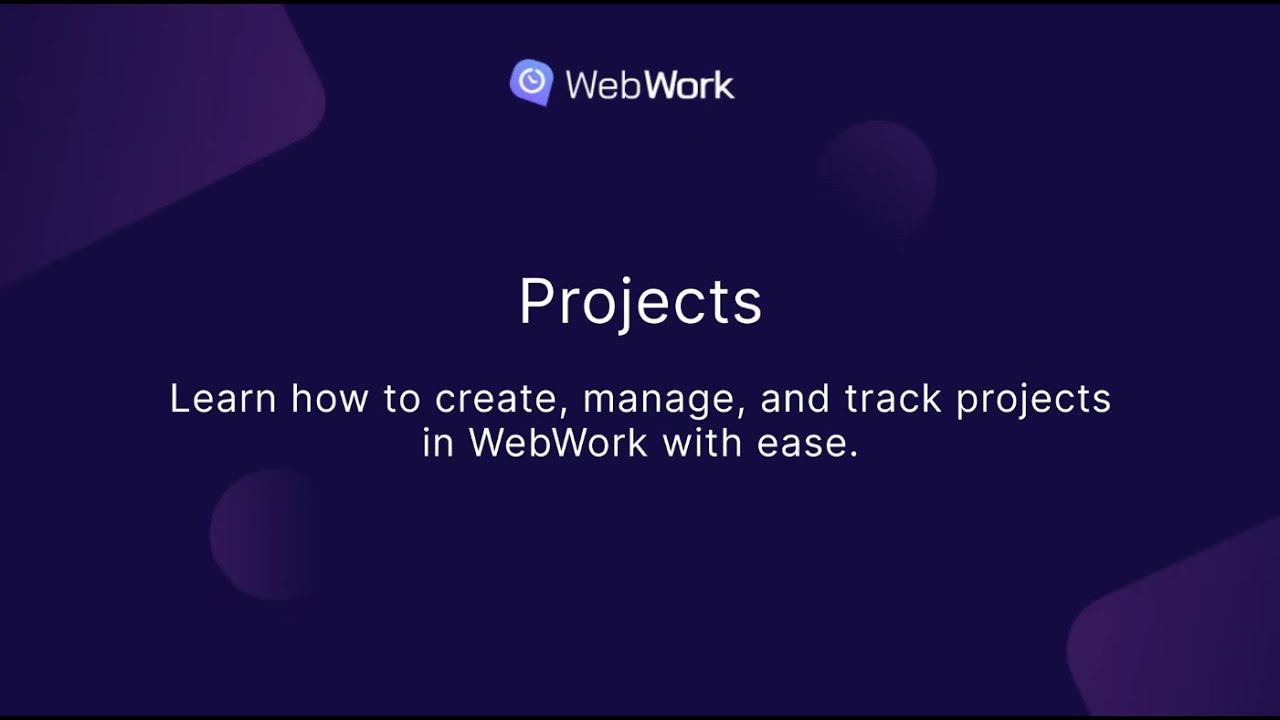 WebWork

Projects

Learn how to create, manage, and track projects in WebWork with ease.